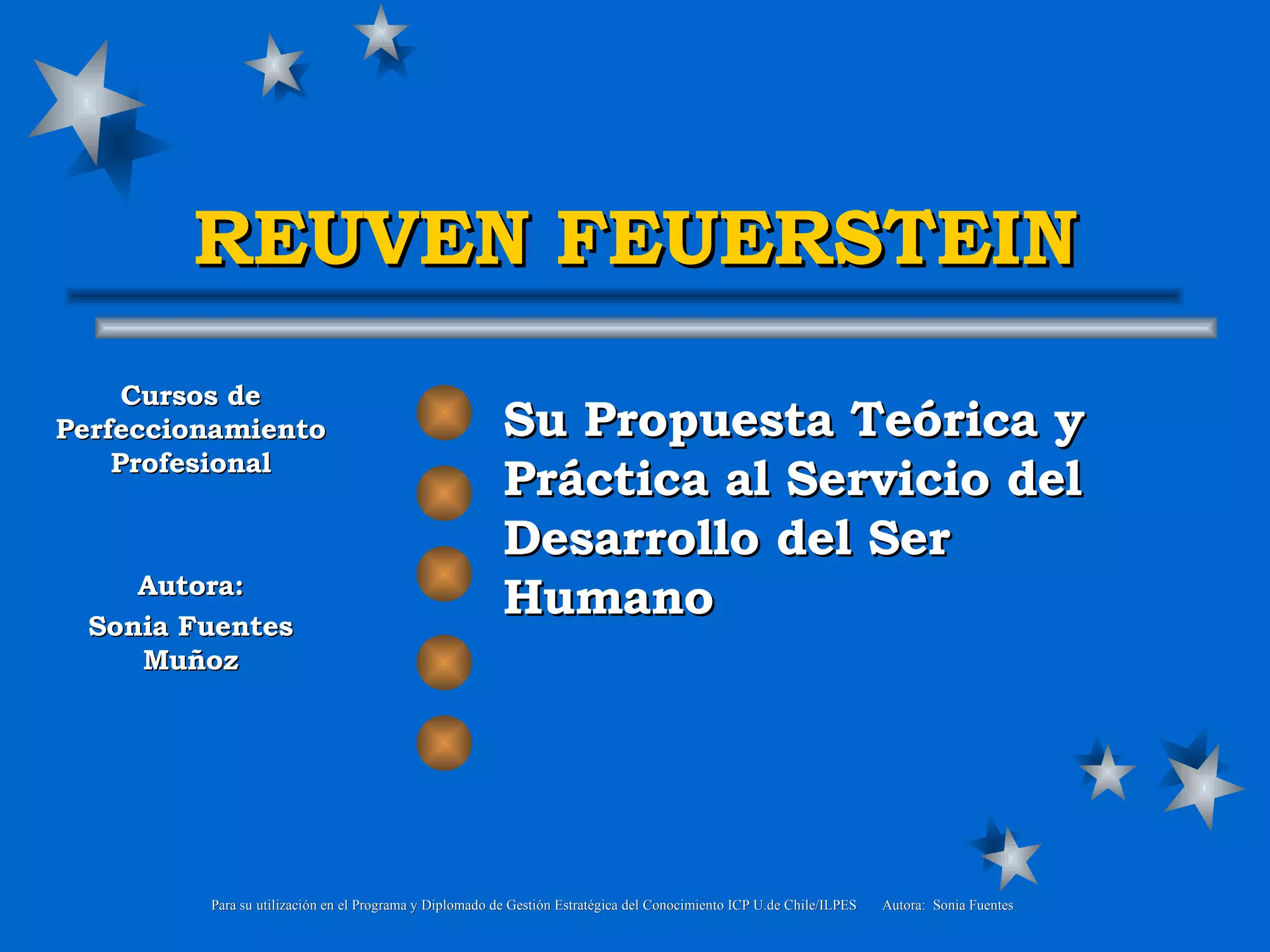 REUVEN FEUERSTEIN

Cursos de Perfeccionamiento Profesional

Autora:
Sonia Fuentes Muñoz

Su Propuesta Teórica y Práctica al Servicio del Desarrollo del Ser Humano

Para su utilización en el Programa y Diplomado de Gestión Estratégica del Conocimiento ICP U.de Chile/ILPES Autora: Sonia Fuentes